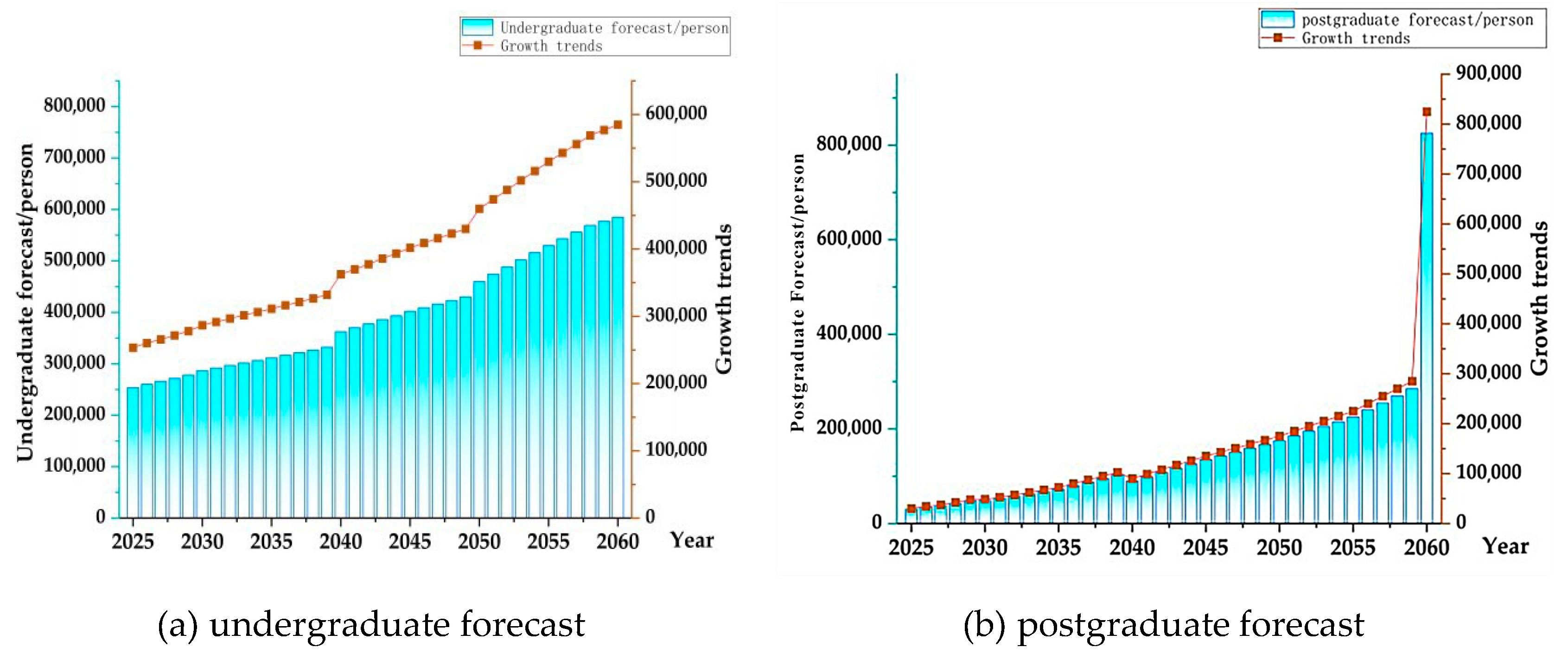 Undergraduate forecast/person
Growth trends

Undergraduate forecast/person
800,000
700,000
600,000
500,000
400,000
300,000
200,000
100,000
0

600,000
500,000
400,000
300,000
200,000
100,000
0
Growth trends

2025 2030 2035 2040 2045 2050 2055 2060 Year

(a) undergraduate forecast

postgraduate forecast/person
Growth trends

Postgraduate Forecast/person
800,000
600,000
400,000
200,000
0

900,000
800,000
700,000
600,000
500,000
400,000
300,000
200,000
100,000
0
Growth trends

2025 2030 2035 2040 2045 2050 2055 2060 Year

(b) postgraduate forecast